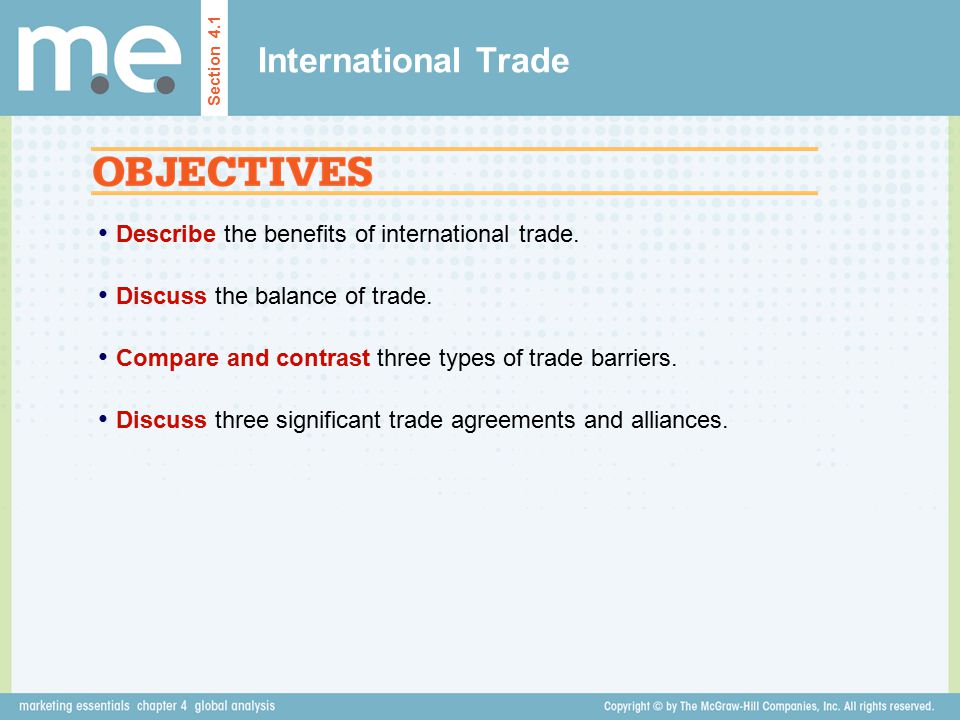 m.e.

Section 4.1

International Trade

OBJECTIVES

• Describe the benefits of international trade.

• Discuss the balance of trade.

• Compare and contrast three types of trade barriers.

• Discuss three significant trade agreements and alliances.

marketing essentials chapter 4 global analysis

Copyright © by The McGraw-Hill Companies, Inc. All rights reserved.